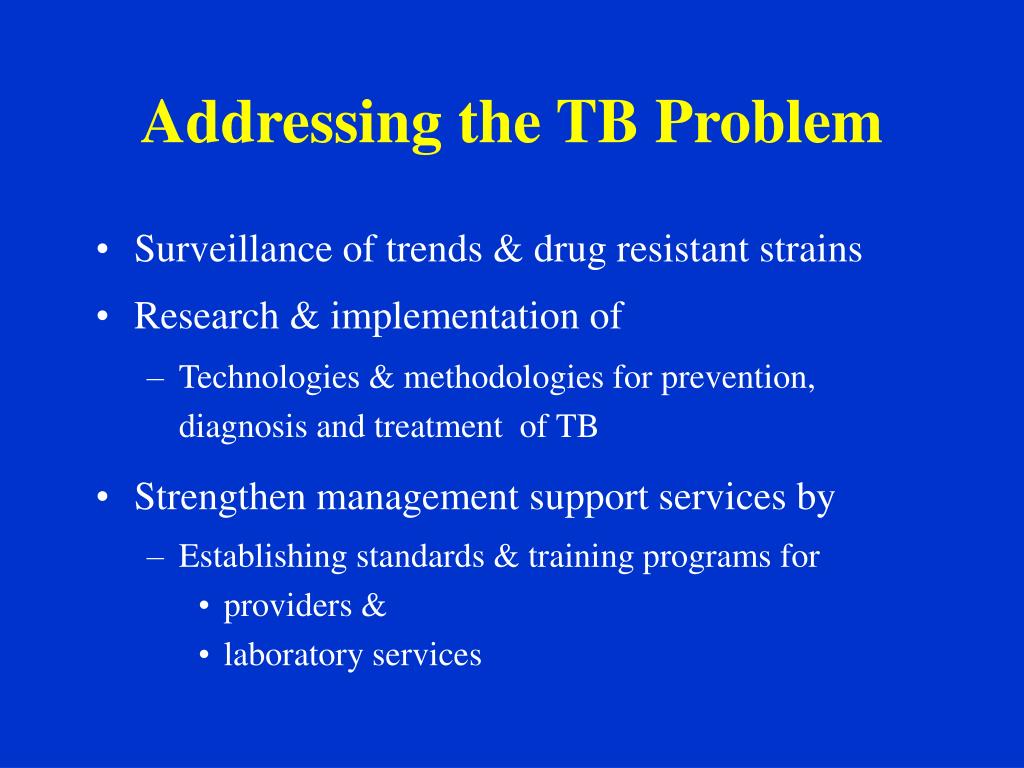 Addressing the TB Problem

• Surveillance of trends & drug resistant strains
• Research & implementation of
– Technologies & methodologies for prevention, diagnosis and treatment of TB
• Strengthen management support services by
– Establishing standards & training programs for
• providers &
• laboratory services